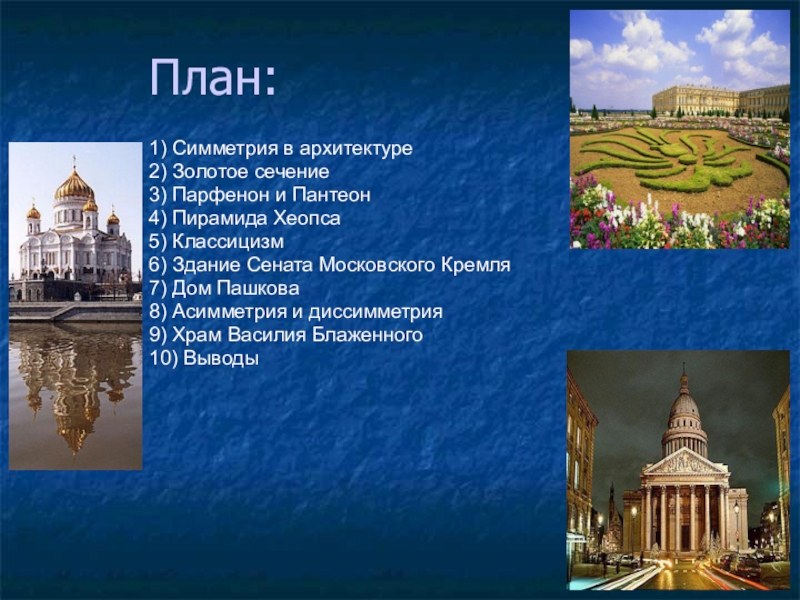 План:

1) Симметрия в архитектуре
2) Золотое сечение
3) Парфенон и Пантеон
4) Пирамида Хеопса
5) Классицизм
6) Здание Сената Московского Кремля
7) Дом Пашкова
8) Асимметрия и диссимметрия
9) Храм Василия Блаженного
10) Выводы